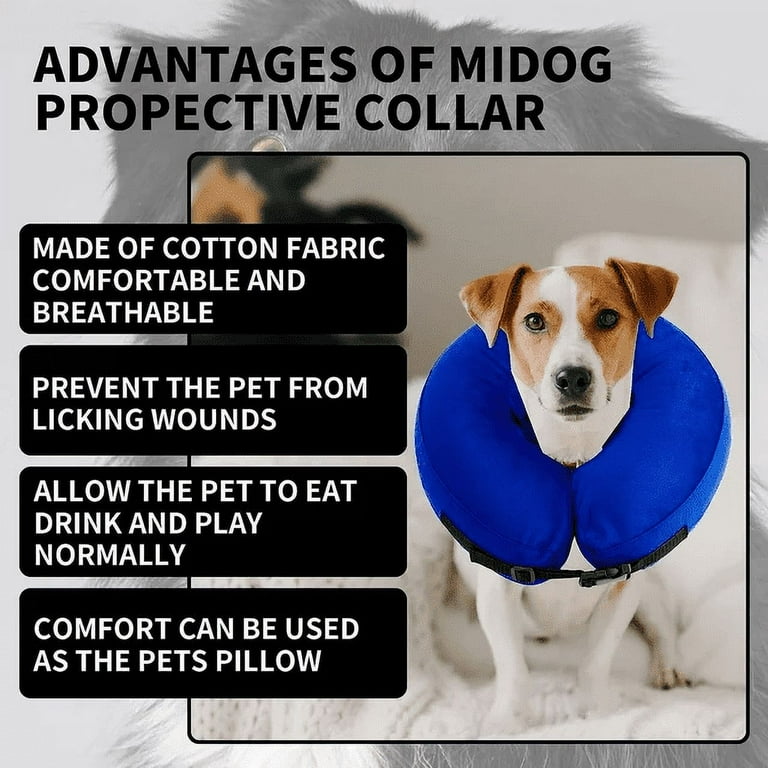 ADVANTAGES OF MIDOG PROPECTIVE COLLAR

MADE OF COTTON FABRIC COMFORTABLE AND BREATHABLE

PREVENT THE PET FROM LICKING WOUNDS

ALLOW THE PET TO EAT DRINK AND PLAY NORMALLY

COMFORT CAN BE USED AS THE PETS PILLOW